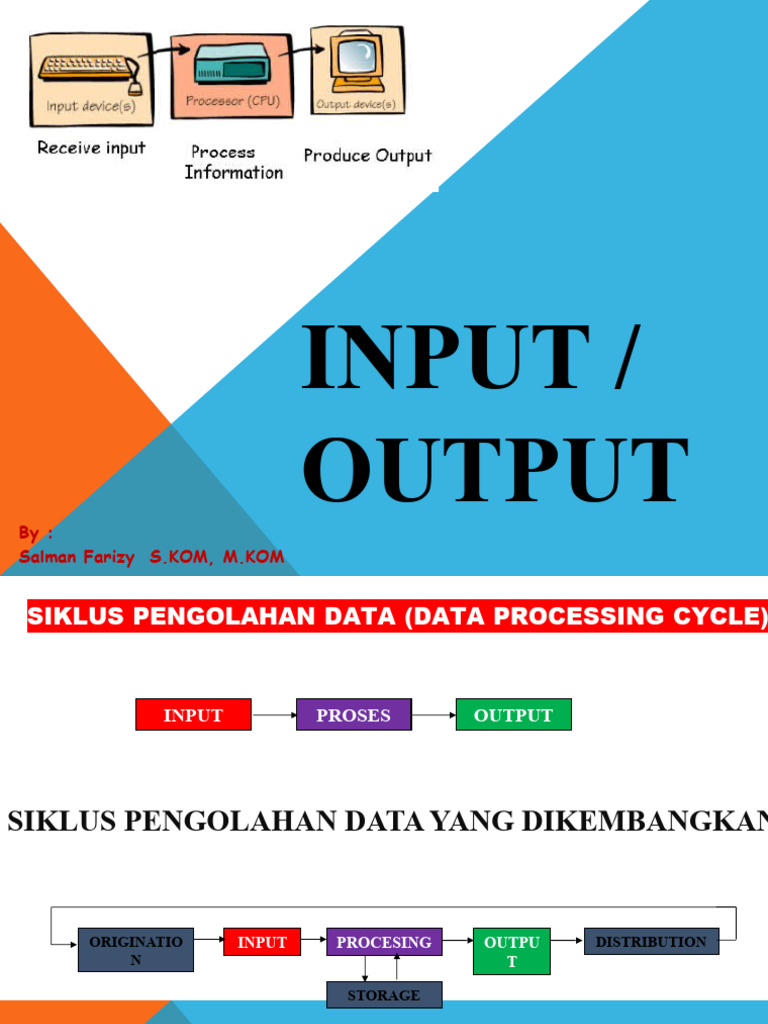 Input device(s)
Processor (CPU)
Output device(s)
Receive input
Process Information
Produce Output

INPUT / OUTPUT

By :
Salman Farizy S.KOM, M.KOM

SIKLUS PENGOLAHAN DATA (DATA PROCESSING CYCLE)

INPUT
PROSES
OUTPUT

SIKLUS PENGOLAHAN DATA YANG DIKEMBANGKAN

ORIGINATION
INPUT
PROCESING
OUTPUT
DISTRIBUTION
STORAGE